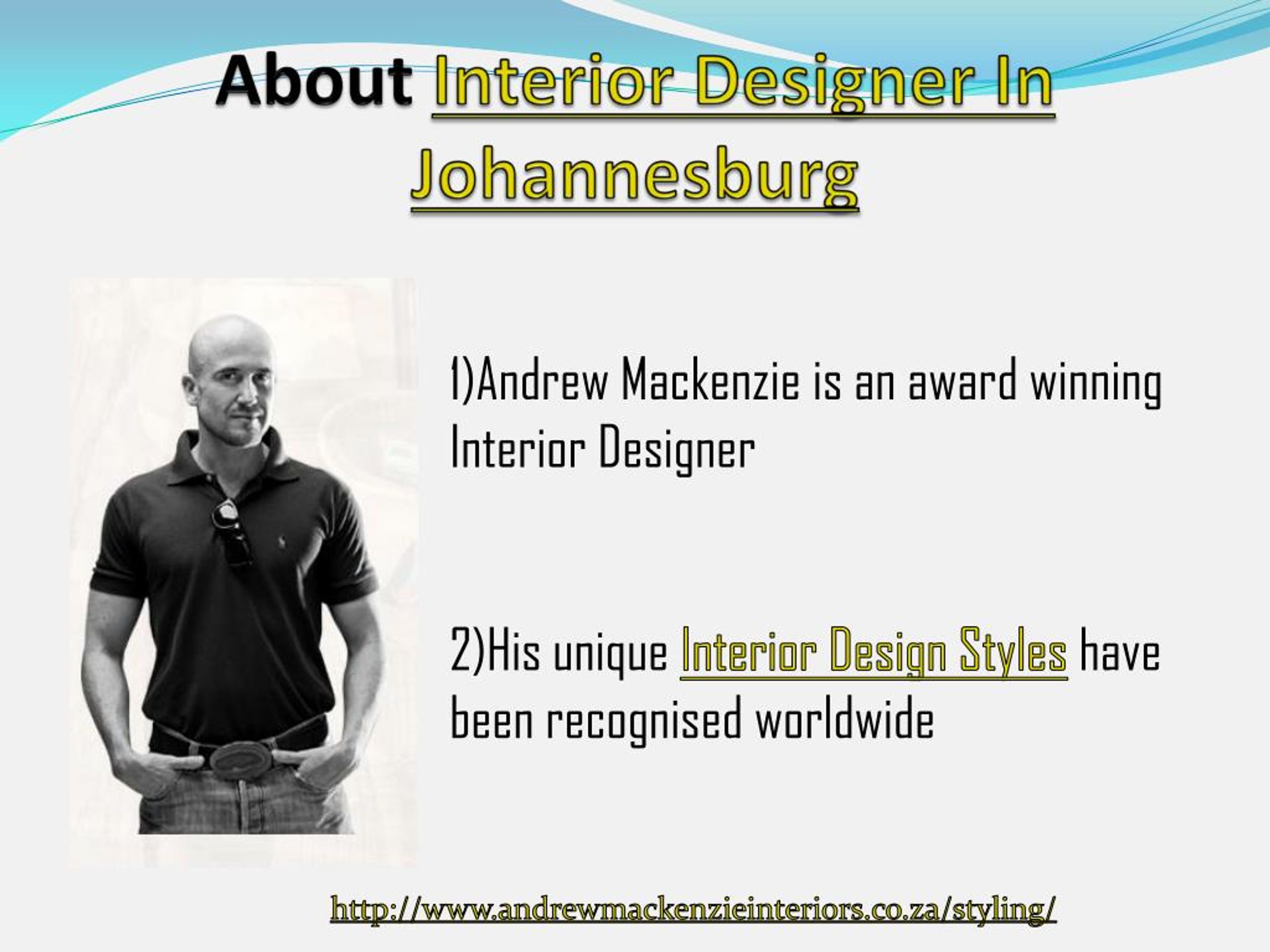 About Interior Designer In Johannesburg

1)Andrew Mackenzie is an award winning Interior Designer

2)His unique Interior Design Styles have been recognised worldwide

http://www.andrewmackenzieinteriors.co.za/styling/